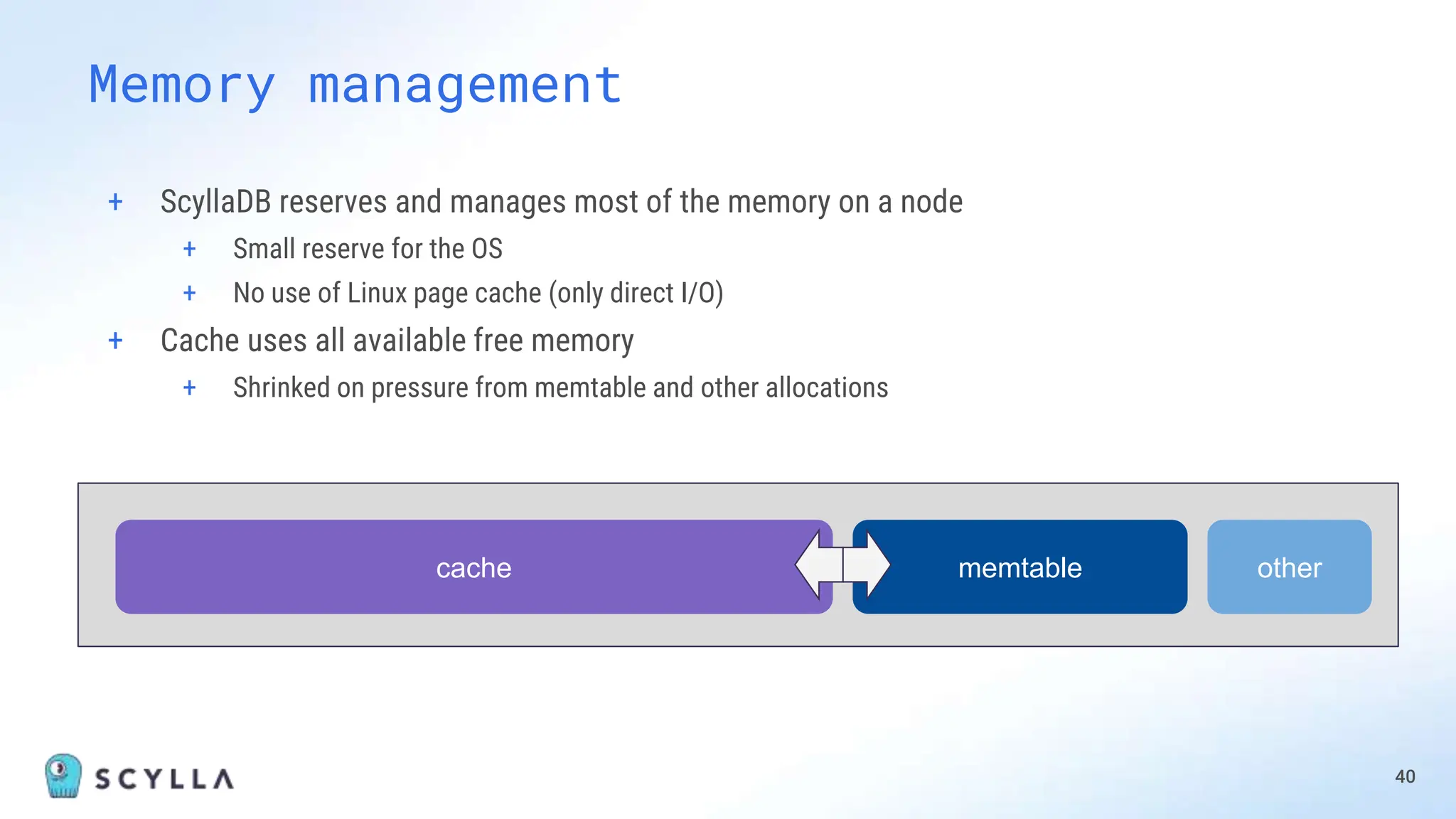 Memory management

+ ScyllaDB reserves and manages most of the memory on a node
+ Small reserve for the OS
+ No use of Linux page cache (only direct I/O)
+ Cache uses all available free memory
+ Shrinked on pressure from memtable and other allocations

cache

memtable

other

SCYLLA

40